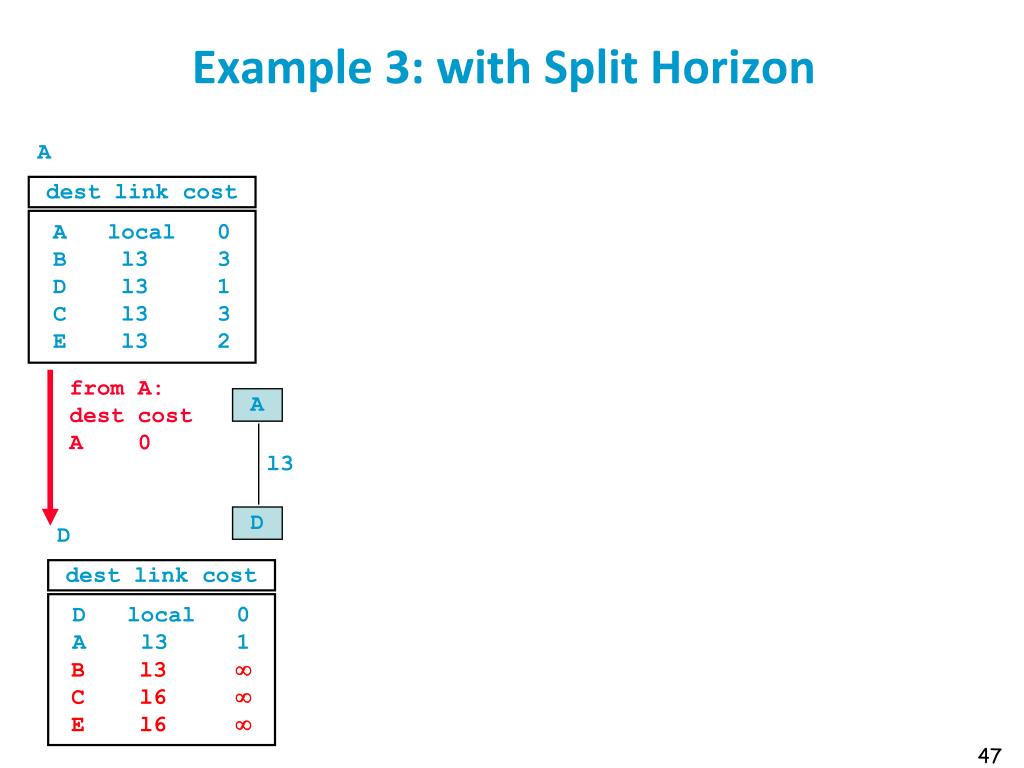 Example 3: with Split Horizon

A

| dest | link | cost |
|---|---|---|
| A | local | 0 |
| B | l3 | 3 |
| D | l3 | 1 |
| C | l3 | 3 |
| E | l3 | 2 |

from A:
dest cost
A 0

A
l3
D

D

| dest | link | cost |
|---|---|---|
| D | local | 0 |
| A | l3 | 1 |
| B | l3 | $\infty$ |
| C | l6 | $\infty$ |
| E | l6 | $\infty$ |

47